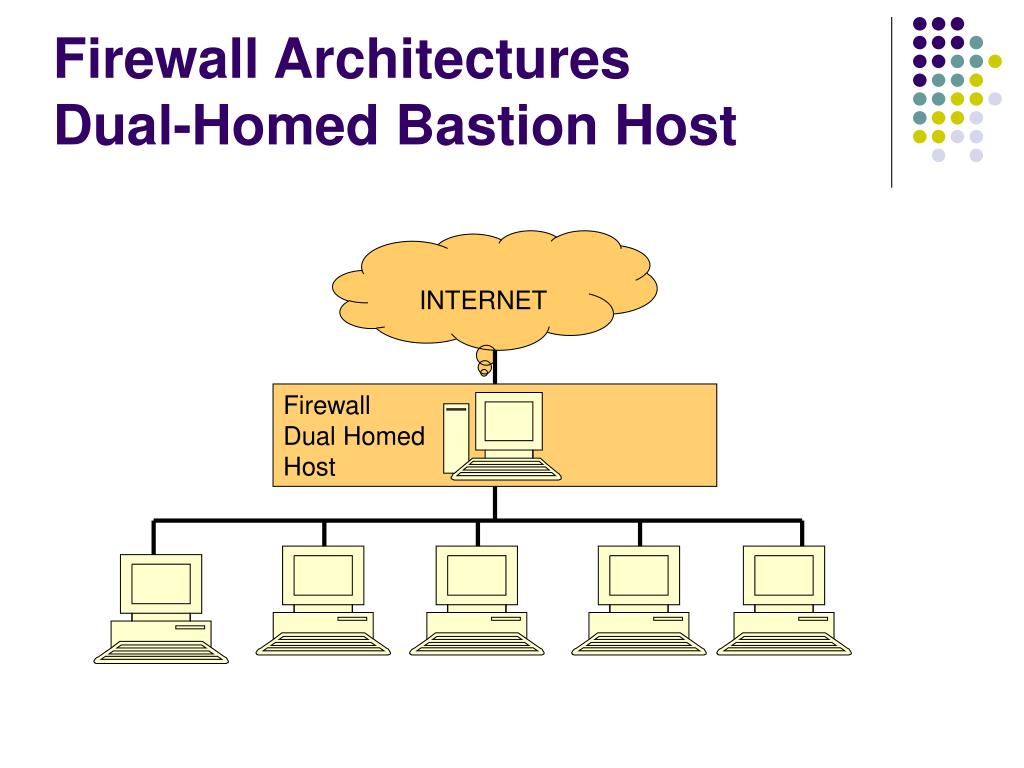 Firewall Architectures
Dual-Homed Bastion Host

INTERNET

Firewall
Dual Homed
Host